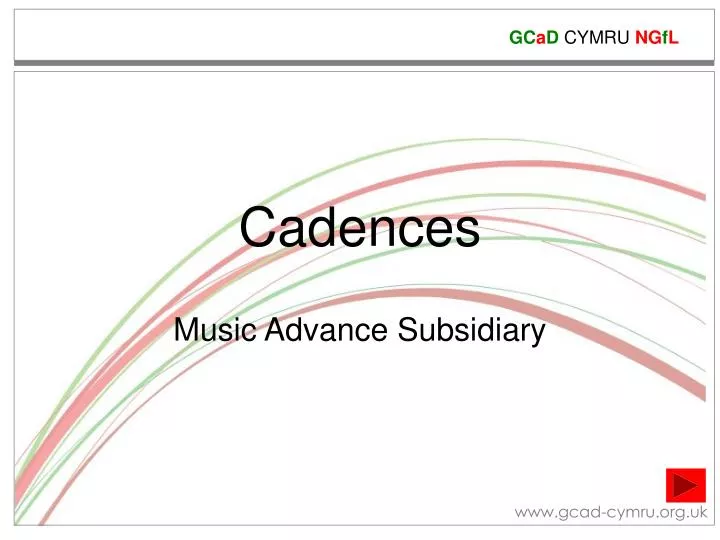 GCaD CYMRU NGfL

Cadences

Music Advance Subsidiary

www.gcad-cymru.org.uk